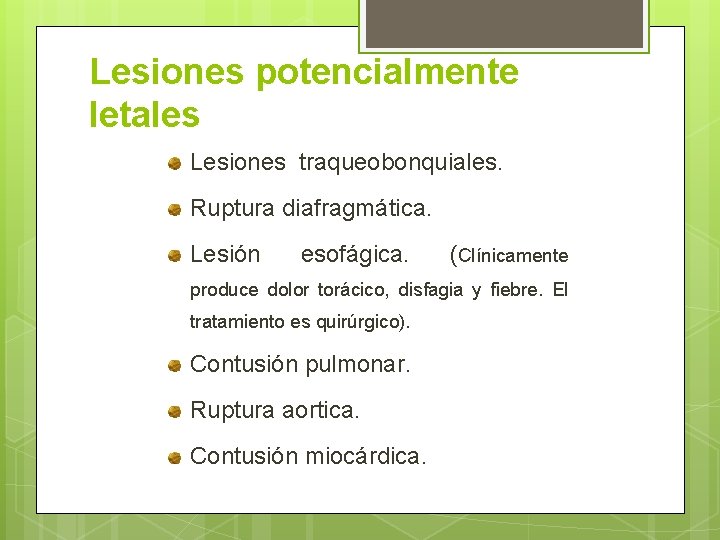 Lesiones potencialmente letales

Lesiones traqueobonquiales.

Ruptura diafragmática.

Lesión esofágica. (Clínicamente produce dolor torácico, disfagia y fiebre. El tratamiento es quirúrgico).

Contusión pulmonar.

Ruptura aortica.

Contusión miocárdica.